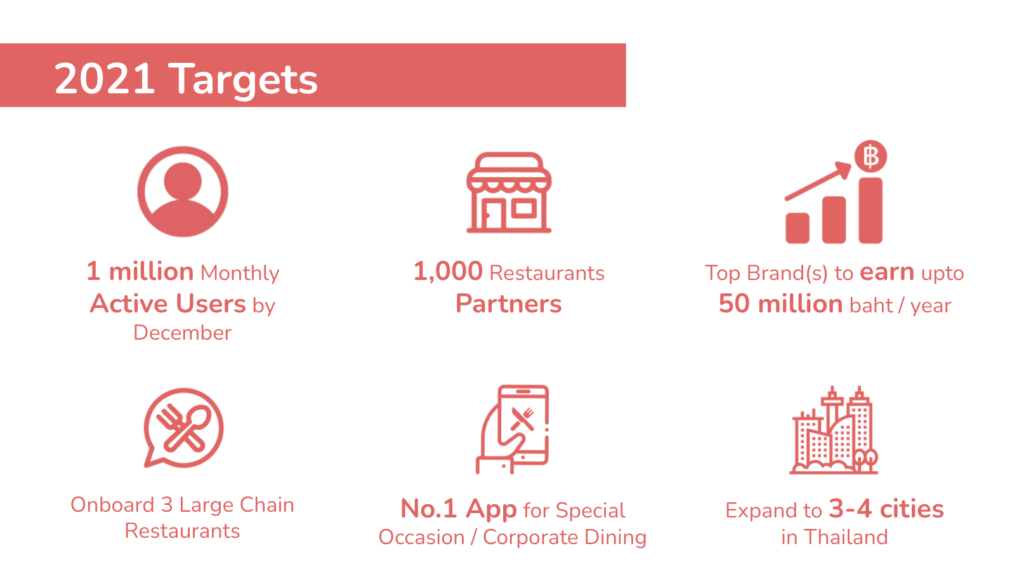 2021 Targets

1 million Monthly Active Users by December

1,000 Restaurants Partners

฿

Top Brand(s) to earn upto 50 million baht / year

Onboard 3 Large Chain Restaurants

No.1 App for Special Occasion / Corporate Dining

Expand to 3-4 cities in Thailand